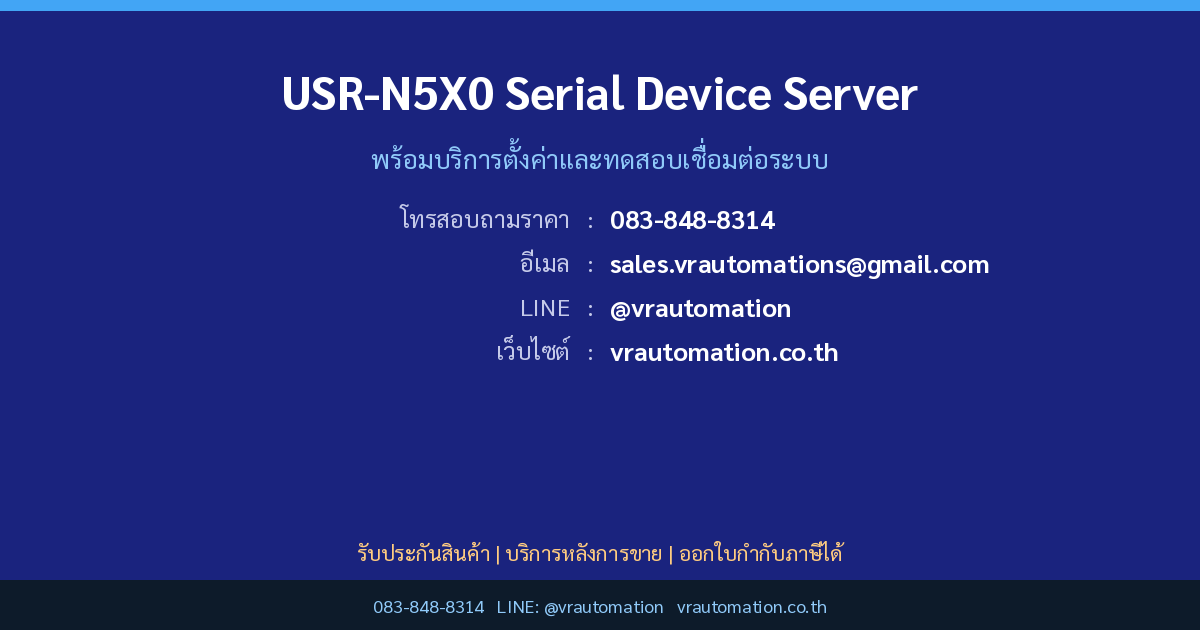 USR-N5X0 Serial Device Server

พร้อมบริการตั้งค่าและทดสอบเชื่อมต่อระบบ

โทรสอบถามราคา : 083-848-8314
อีเมล : sales.vrautomations@gmail.com
LINE : @vrautomation
เว็บไซต์ : vrautomation.co.th

รับประกันสินค้า | บริการหลังการขาย | ออกใบกำกับภาษีได้

083-848-8314 LINE: @vrautomation vrautomation.co.th